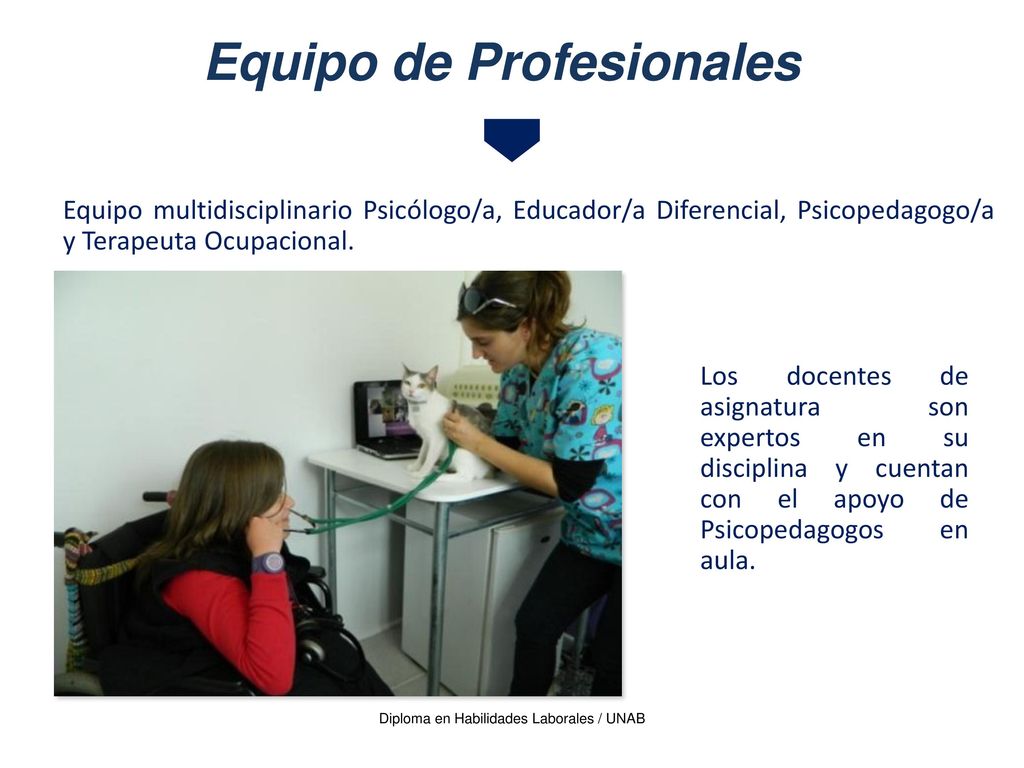 Equipo de Profesionales

Equipo multidisciplinario Psicólogo/a, Educador/a Diferencial, Psicopedagogo/a y Terapeuta Ocupacional.

Los docentes de asignatura son expertos en su disciplina y cuentan con el apoyo de Psicopedagogos en aula.

Diploma en Habilidades Laborales / UNAB